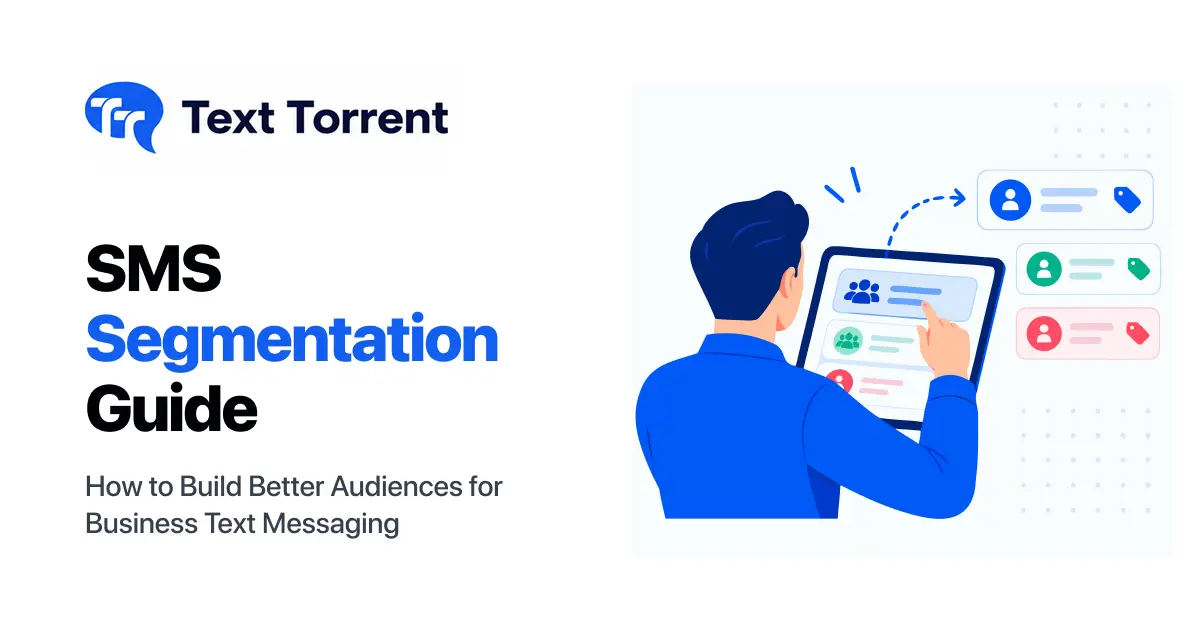 Text Torrent

SMS Segmentation Guide

How to Build Better Audiences for Business Text Messaging